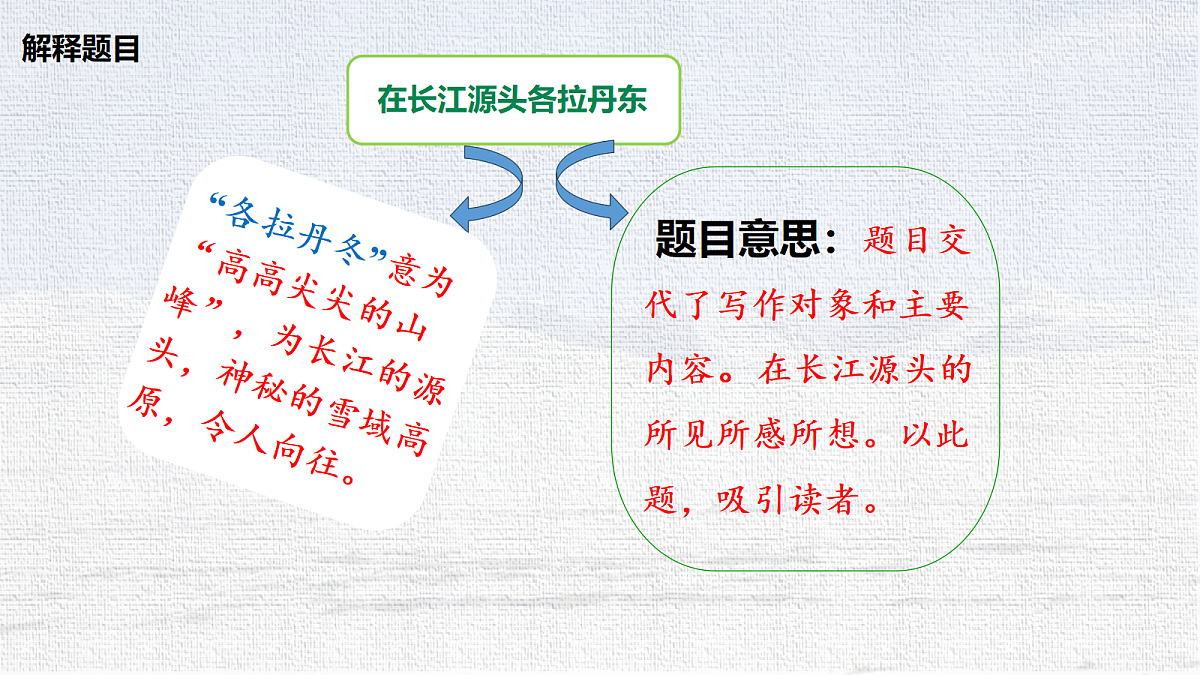 解释题目

在长江源头各拉丹东

“各拉丹冬”意为“高高尖尖的山峰”，为长江的源头，神秘的雪域高原，令人向往。

题目意思：题目交代了写作对象和主要内容。在长江源头的所见所感所想。以此题，吸引读者。